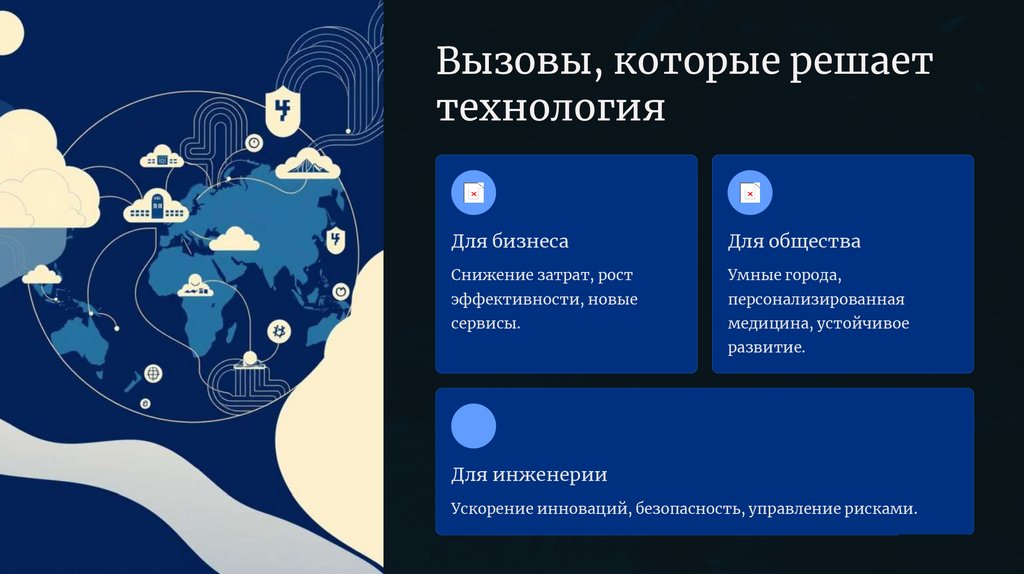 Вызовы, которые решает технология

Для бизнеса

Снижение затрат, рост эффективности, новые сервисы.

Для общества

Умные города, персонализированная медицина, устойчивое развитие.

Для инженерии

Ускорение инноваций, безопасность, управление рисками.